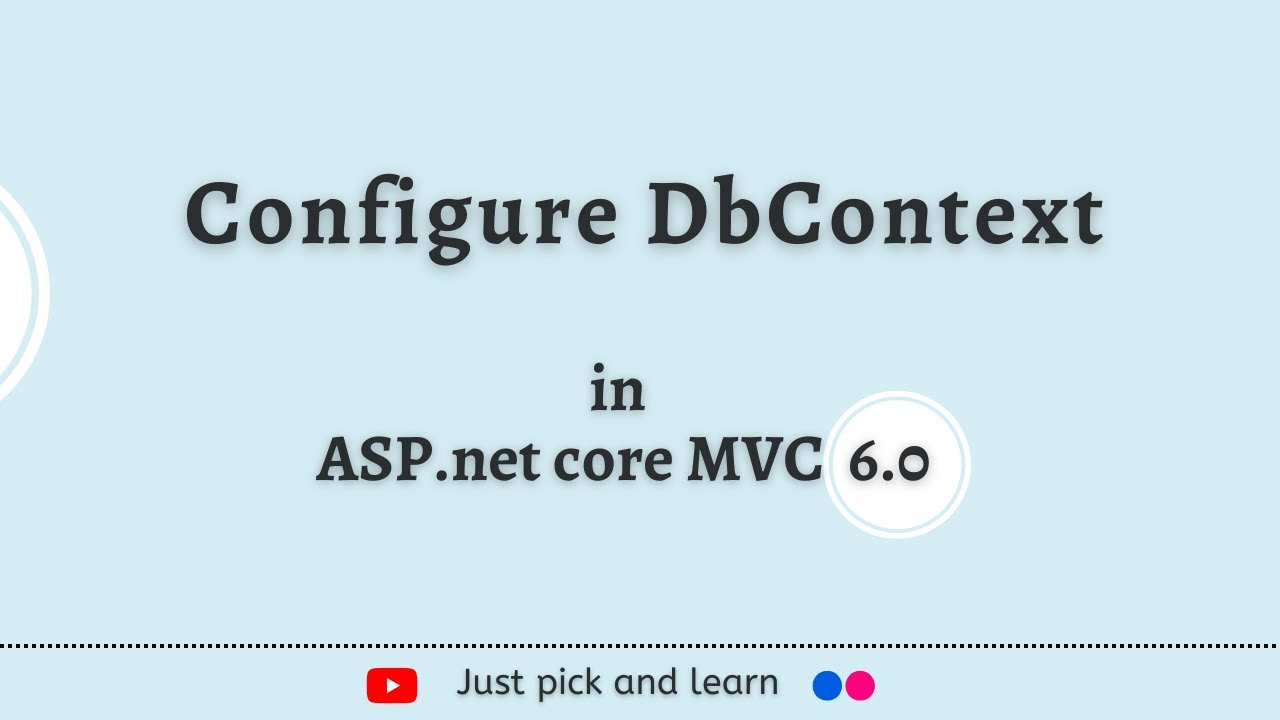 Configure DbContext

in
ASP.net core MVC 6.0

Just pick and learn